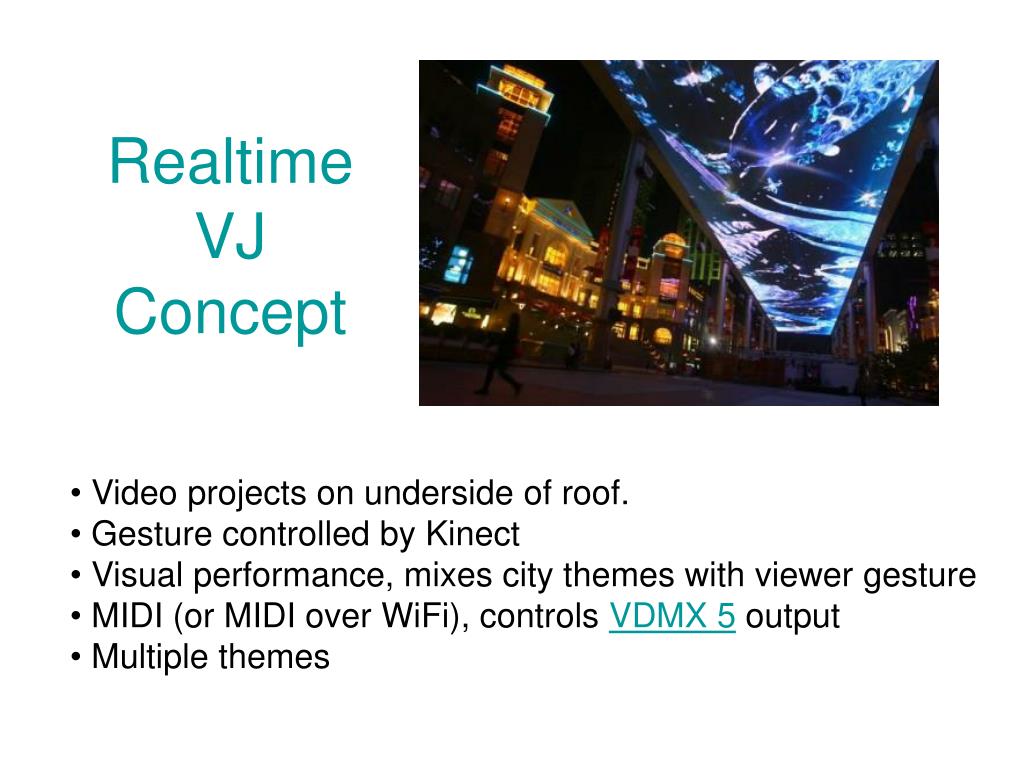 Realtime VJ Concept

• Video projects on underside of roof.
• Gesture controlled by Kinect
• Visual performance, mixes city themes with viewer gesture
• MIDI (or MIDI over WiFi), controls VDMX 5 output
• Multiple themes